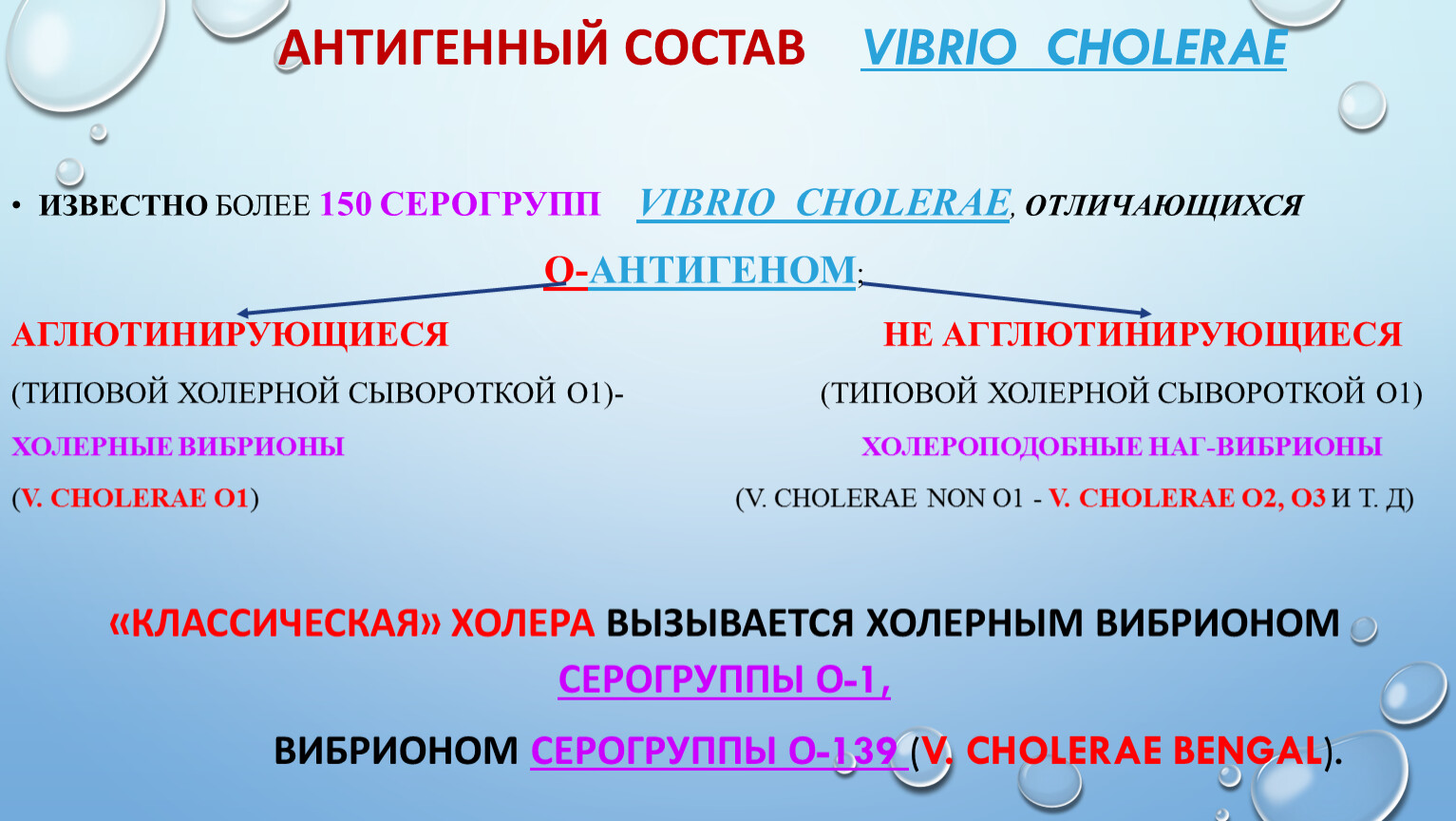 АНТИГЕННЫЙ СОСТАВ VIBRIO CHOLERAE

• ИЗВЕСТНО БОЛЕЕ 150 СЕРОГРУПП VIBRIO CHOLERAE, ОТЛИЧАЮЩИХСЯ О-АНТИГЕНОМ;

АГЛЮТИНИРУЮЩИЕСЯ (ТИПОВОЙ ХОЛЕРНОЙ СЫВОРОТКОЙ О1)- ХОЛЕРНЫЕ ВИБРИОНЫ (V. CHOLERAE O1)

НЕ АГГЛЮТИНИРУЮЩИЕСЯ (ТИПОВОЙ ХОЛЕРНОЙ СЫВОРОТКОЙ О1) ХОЛЕРОПОДОБНЫЕ НАГ-ВИБРИОНЫ (V. CHOLERAE NON O1 - V. CHOLERAE O2, O3 И Т. Д)

«КЛАССИЧЕСКАЯ» ХОЛЕРА ВЫЗЫВАЕТСЯ ХОЛЕРНЫМ ВИБРИОНОМ СЕРОГРУППЫ О-1,

ВИБРИОНОМ СЕРОГРУППЫ О-139 (V. CHOLERAE BENGAL).